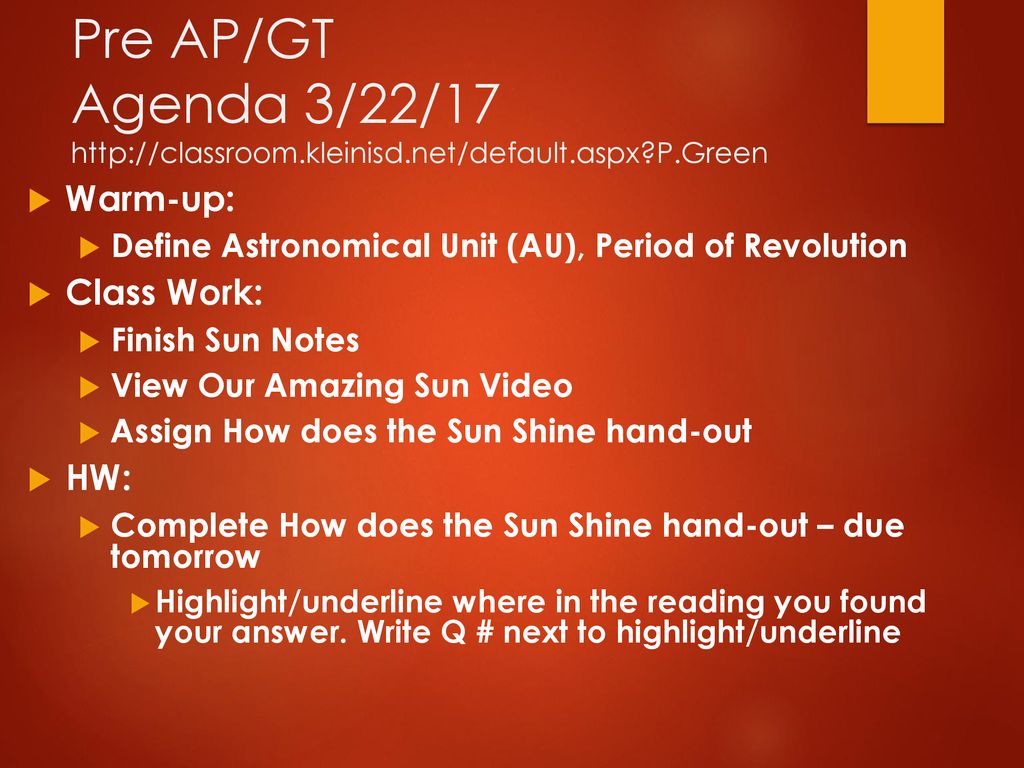 Pre AP/GT
Agenda 3/22/17
http://classroom.kleinisd.net/default.aspx?P.Green

Warm-up:

Define Astronomical Unit (AU), Period of Revolution

Class Work:

Finish Sun Notes

View Our Amazing Sun Video

Assign How does the Sun Shine hand-out

HW:

Complete How does the Sun Shine hand-out – due tomorrow

Highlight/underline where in the reading you found your answer. Write Q # next to highlight/underline